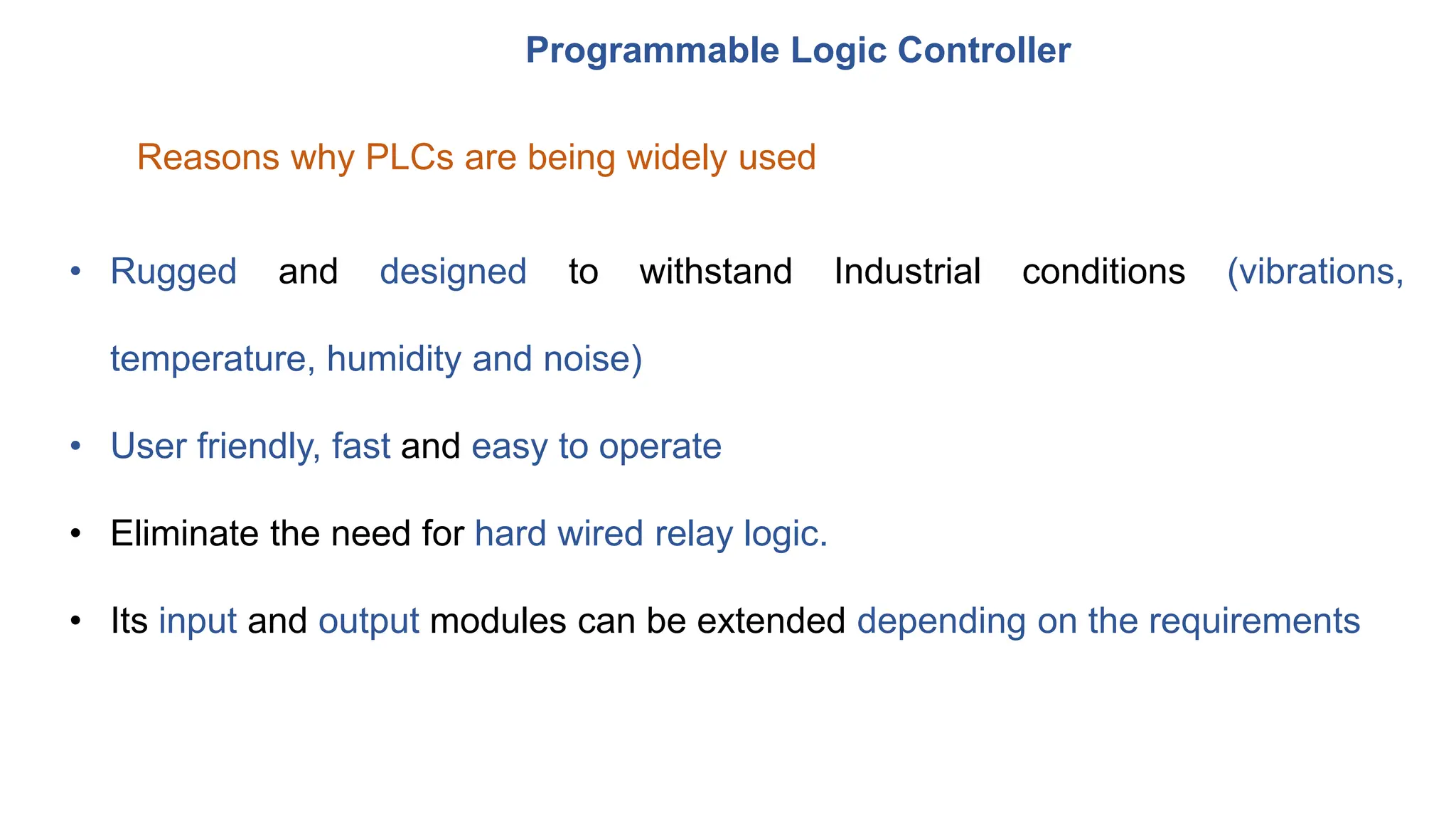 Programmable Logic Controller

Reasons why PLCs are being widely used

• Rugged and designed to withstand Industrial conditions (vibrations, temperature, humidity and noise)

• User friendly, fast and easy to operate

• Eliminate the need for hard wired relay logic.

• Its input and output modules can be extended depending on the requirements